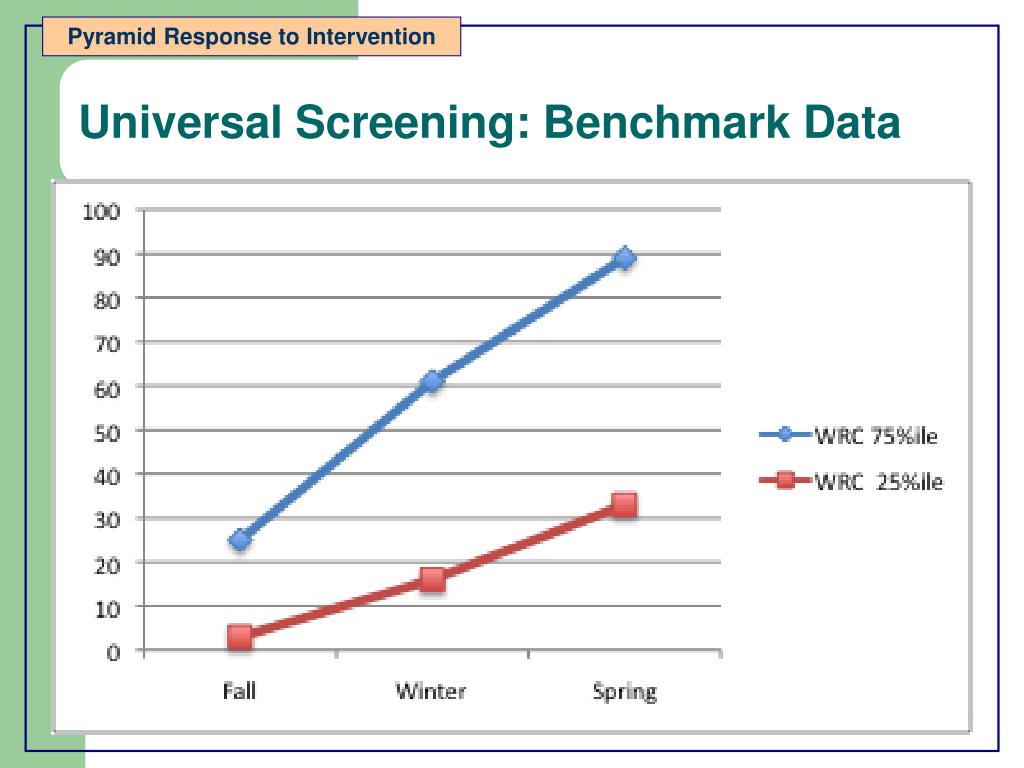 Pyramid Response to Intervention

Universal Screening: Benchmark Data

100
90
80
70
60
50
40
30
20
10
0

Fall
Winter
Spring

WRC 75%ile
WRC 25%ile